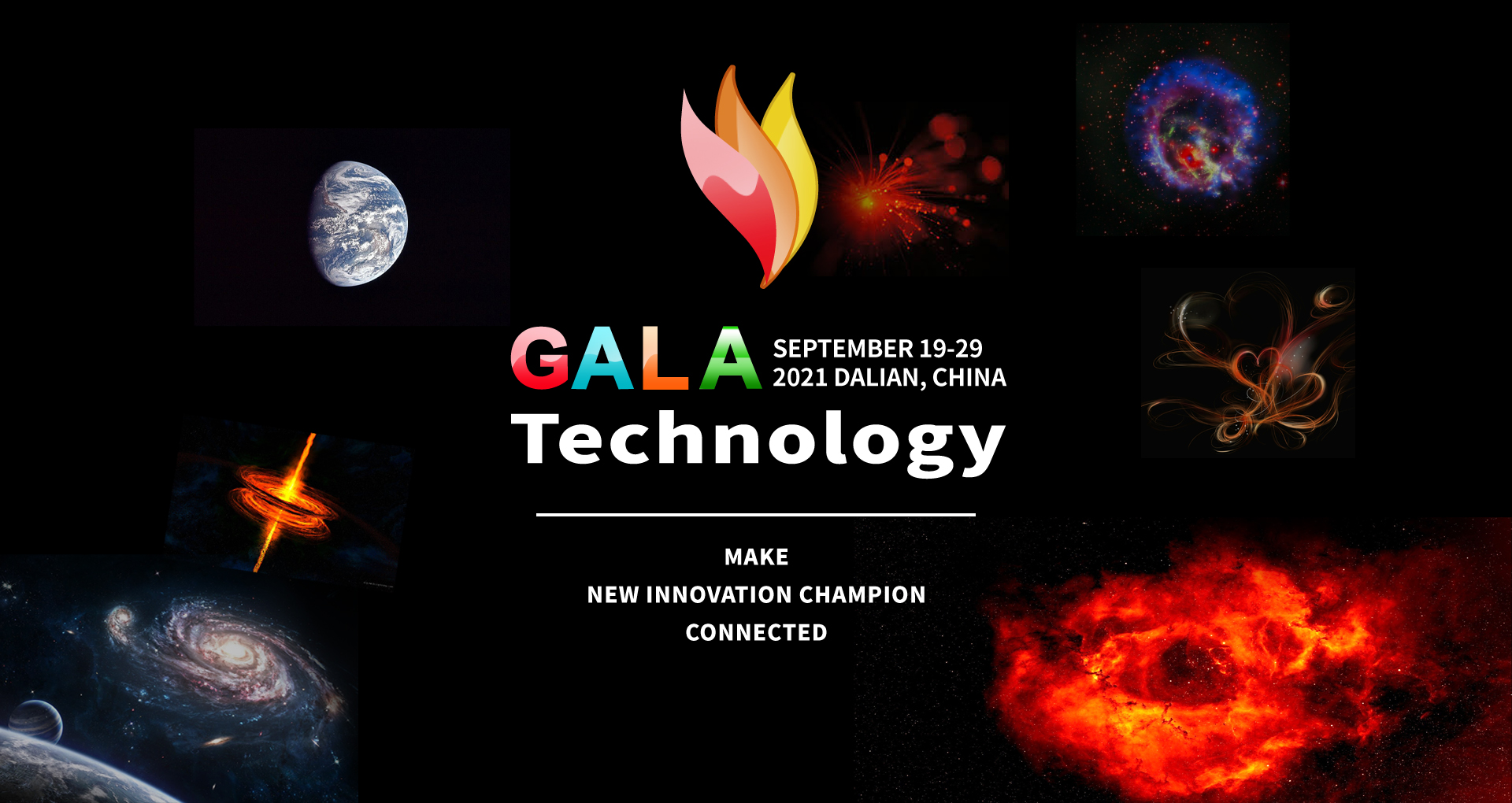 GALA SEPTEMBER 19-29 2021 DALIAN, CHINA

Technology

MAKE
NEW INNOVATION CHAMPION
CONNECTED